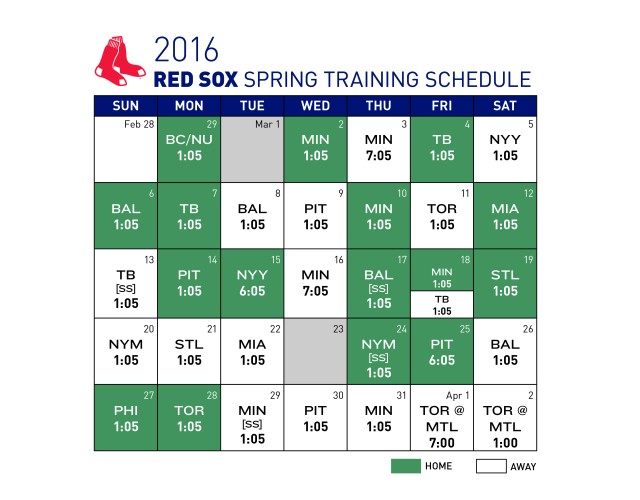 2016
RED SOX SPRING TRAINING SCHEDULE

| SUN | MON | TUE | WED | THU | FRI | SAT |
|---|---|---|---|---|---|---|
| Feb 28 | 29 BC/NU 1:05 | Mar 1 | 2 MIN 1:05 | 3 MIN 7:05 | 4 TB 1:05 | 5 NYY 1:05 |
| 6 BAL 1:05 | 7 TB 1:05 | 8 BAL 1:05 | 9 PIT 1:05 | 10 MIN 1:05 | 11 TOR 1:05 | 12 MIA 1:05 |
| 13 TB [SS] 1:05 | 14 PIT 1:05 | 15 NYY 6:05 | 16 MIN 7:05 | 17 BAL [SS] 1:05 | 18 MIN 1:05 TB 1:05 | 19 STL 1:05 |
| 20 NYM 1:05 | 21 STL 1:05 | 22 MIA 1:05 | 23 | 24 NYM [SS] 1:05 | 25 PIT 6:05 | 26 BAL 1:05 |
| 27 PHI 1:05 | 28 TOR 1:05 | 29 MIN [SS] 1:05 | 30 PIT 1:05 | 31 MIN 1:05 | Apr 1 TOR @ MTL 7:00 | 2 TOR @ MTL 1:00 |

HOME AWAY